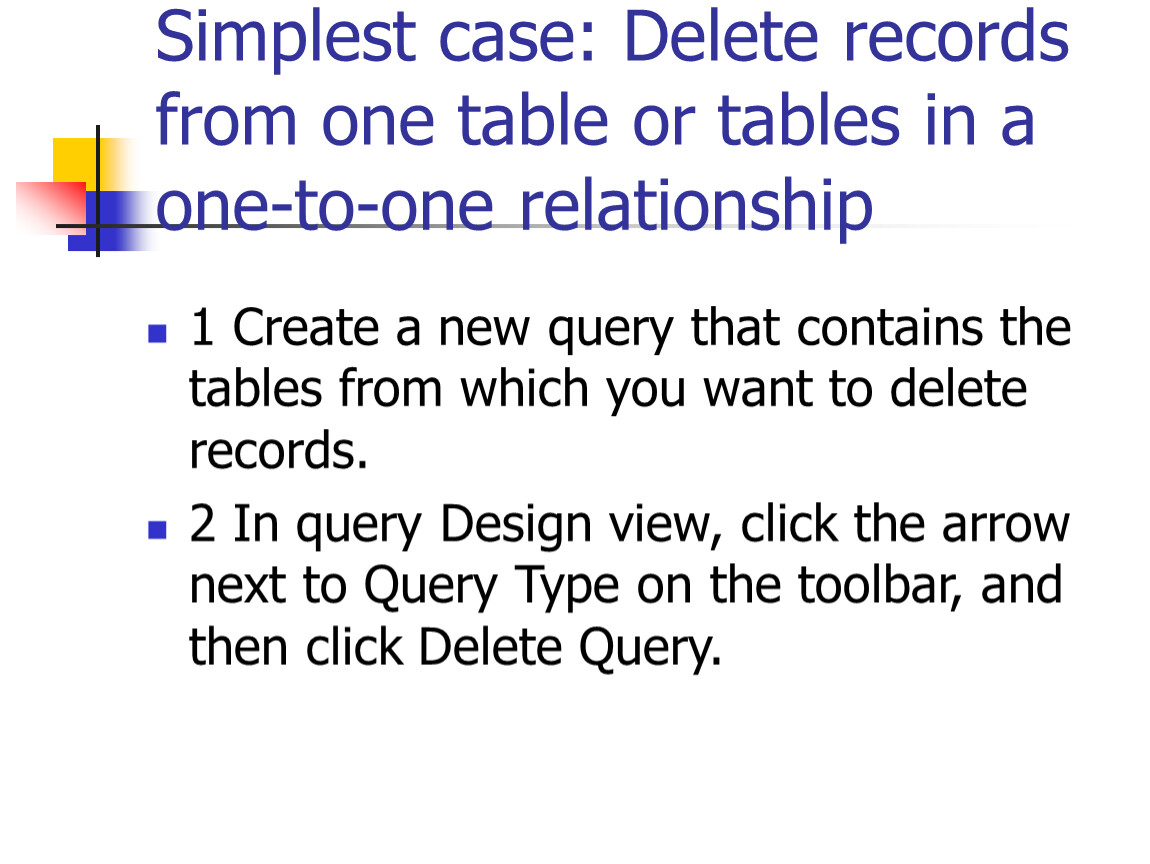 Simplest case: Delete records from one table or tables in a one-to-one relationship

1 Create a new query that contains the tables from which you want to delete records.

2 In query Design view, click the arrow next to Query Type on the toolbar, and then click Delete Query.